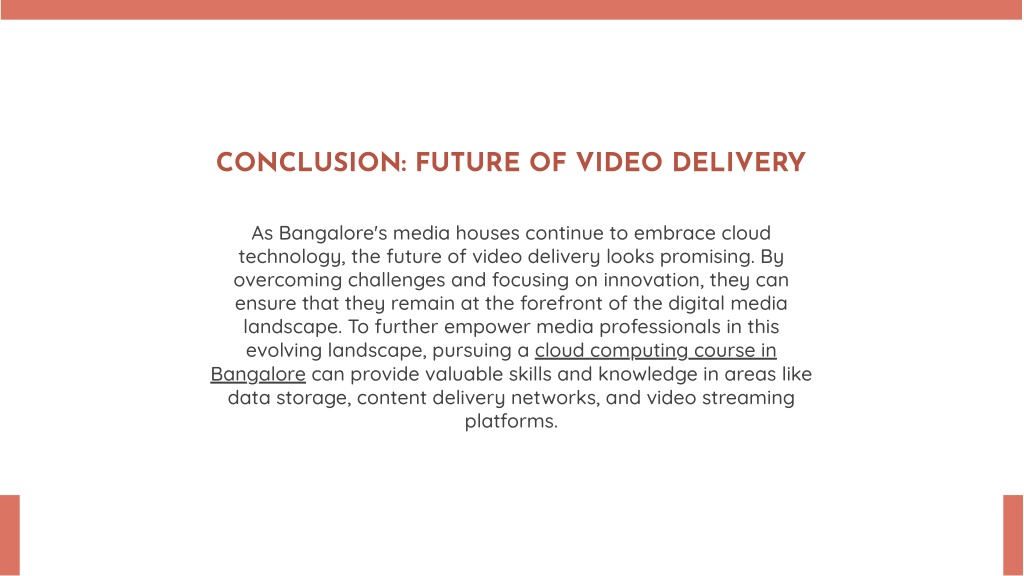 CONCLUSION: FUTURE OF VIDEO DELIVERY

As Bangalore's media houses continue to embrace cloud technology, the future of video delivery looks promising. By overcoming challenges and focusing on innovation, they can ensure that they remain at the forefront of the digital media landscape. To further empower media professionals in this evolving landscape, pursuing a cloud computing course in Bangalore can provide valuable skills and knowledge in areas like data storage, content delivery networks, and video streaming platforms.